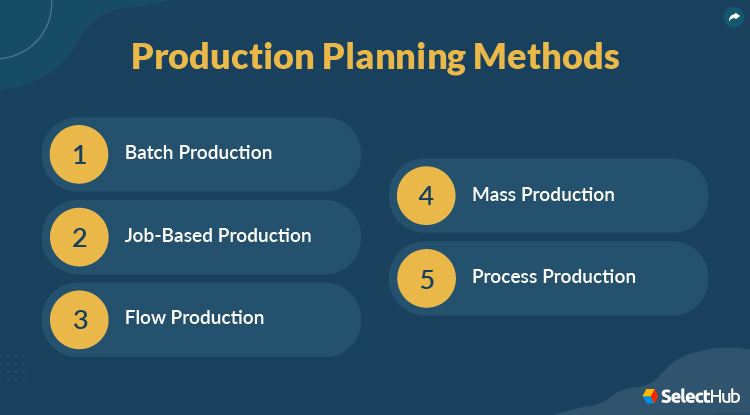 Production Planning Methods

1 Batch Production

2 Job-Based Production

3 Flow Production

4 Mass Production

5 Process Production

SelectHub